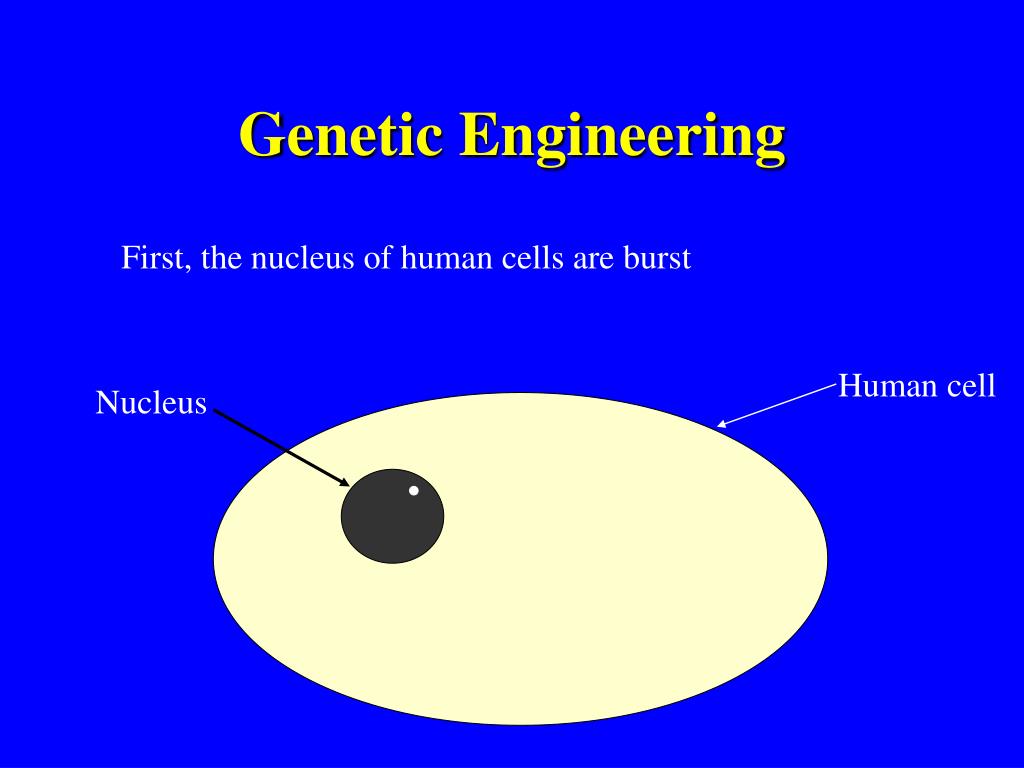 Genetic Engineering

First, the nucleus of human cells are burst

Nucleus

Human cell